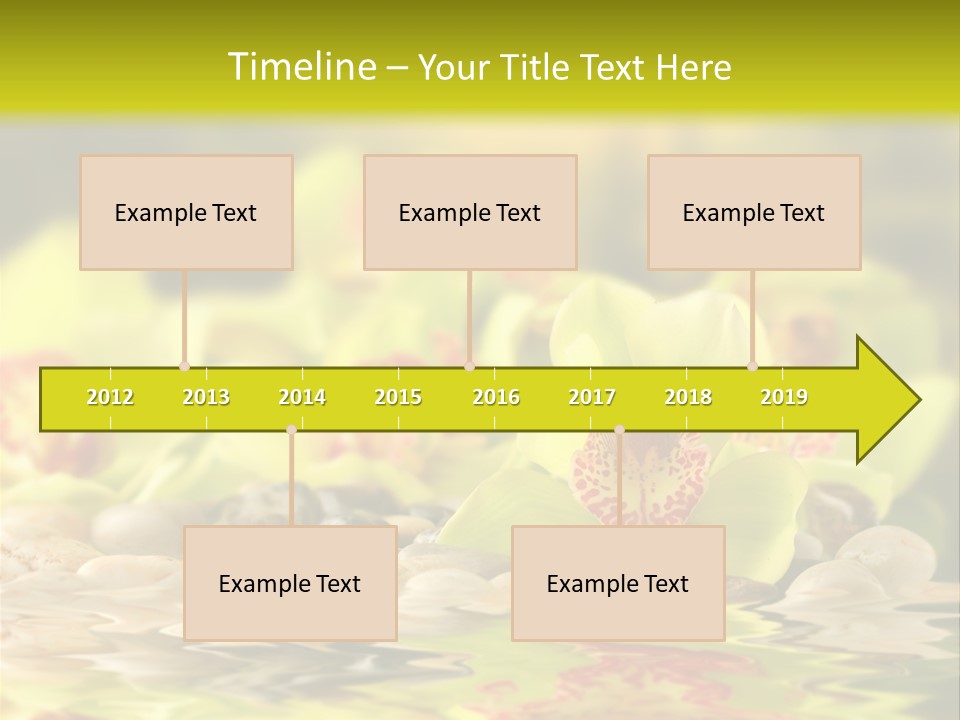 Timeline – Your Title Text Here

Example Text

Example Text

Example Text

2012 2013 2014 2015 2016 2017 2018 2019

Example Text

Example Text